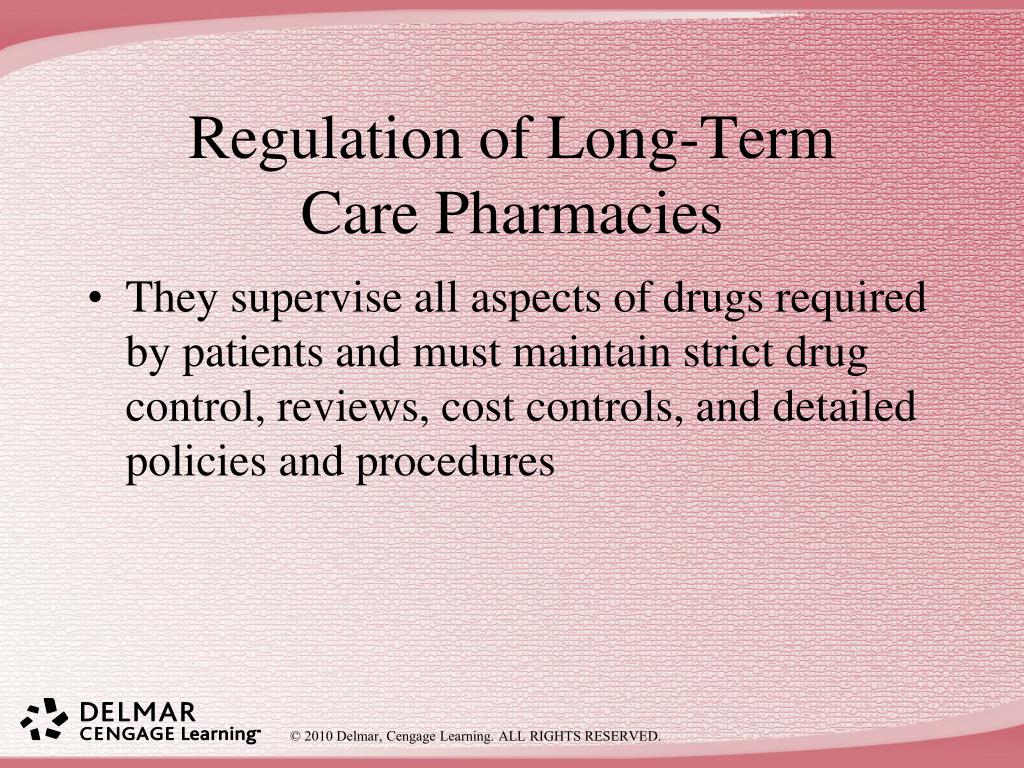 Regulation of Long-Term Care Pharmacies

• They supervise all aspects of drugs required by patients and must maintain strict drug control, reviews, cost controls, and detailed policies and procedures

DELMAR
CENGAGE Learning™

© 2010 Delmar, Cengage Learning. ALL RIGHTS RESERVED.